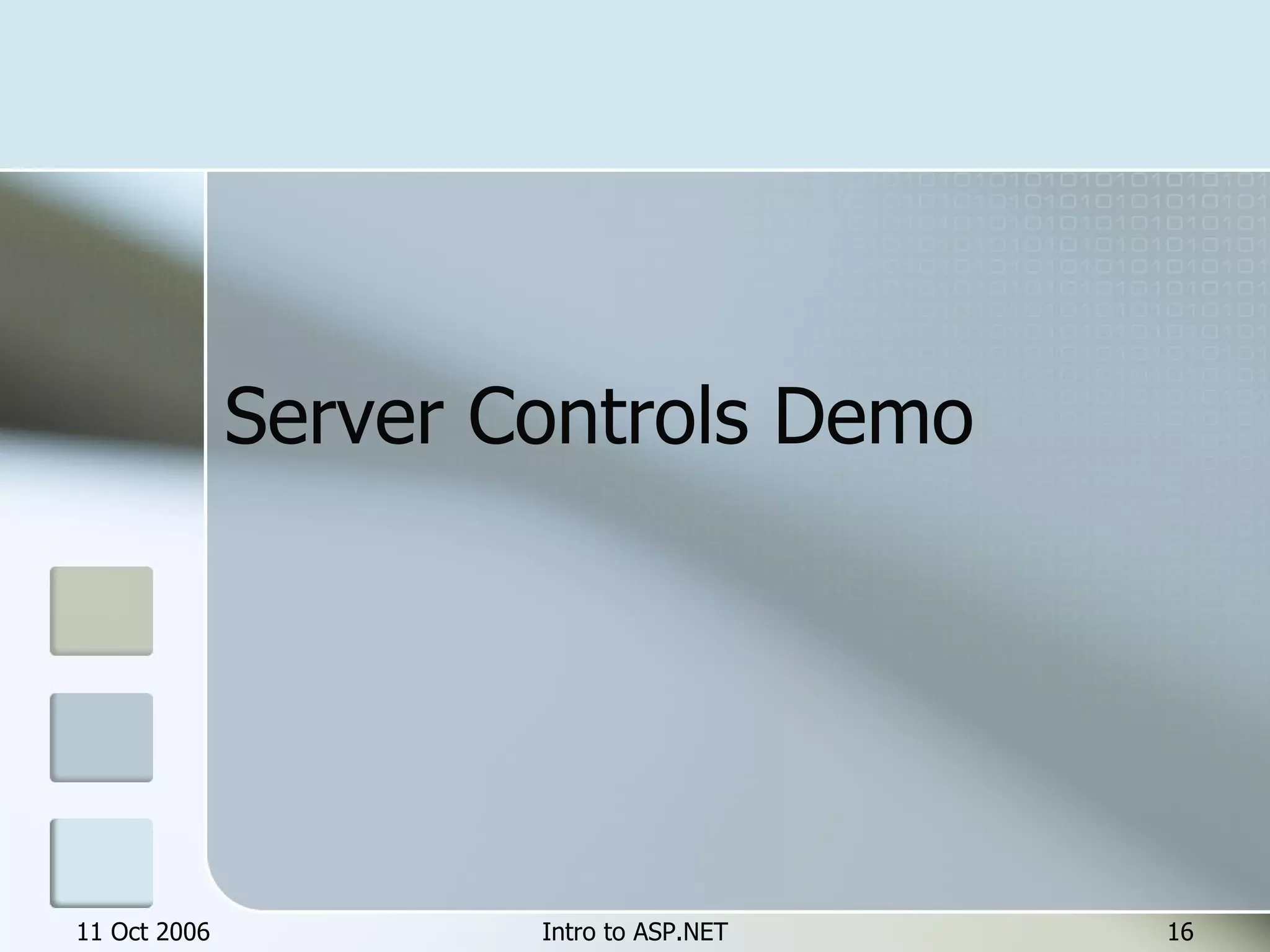 Server Controls Demo

11 Oct 2006 Intro to ASP.NET 16